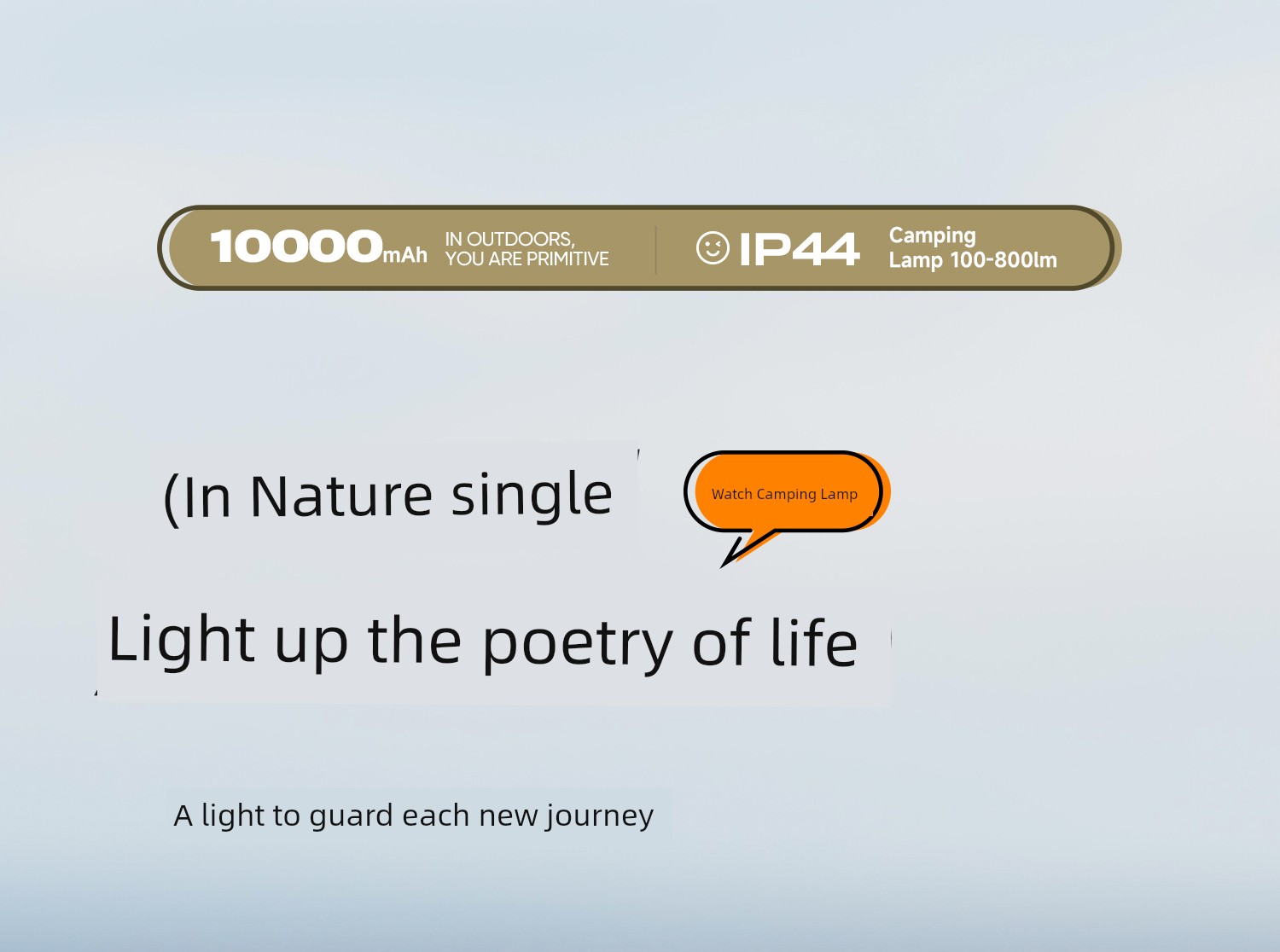 10000mAh IN OUTDOORS, YOU ARE PRIMITIVE

IP44 Camping Lamp 100-800lm

(In Nature single

Watch Camping Lamp

Light up the poetry of life

A light to guard each new journey